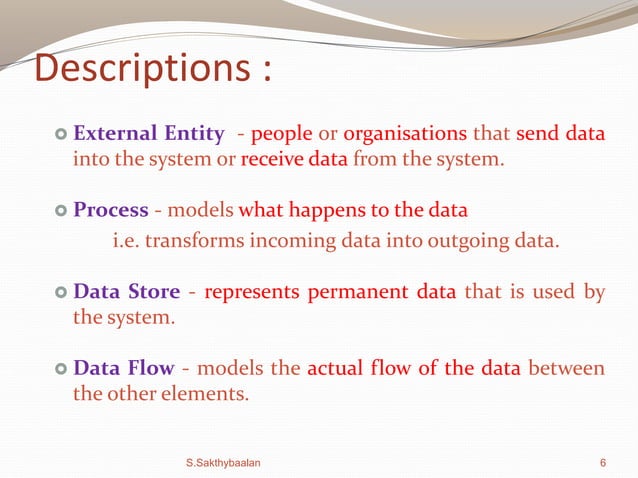 Descriptions :

External Entity - people or organisations that send data into the system or receive data from the system.

Process - models what happens to the data

i.e. transforms incoming data into outgoing data.

Data Store - represents permanent data that is used by the system.

Data Flow - models the actual flow of the data between the other elements.

S.Sakthybaalan

6